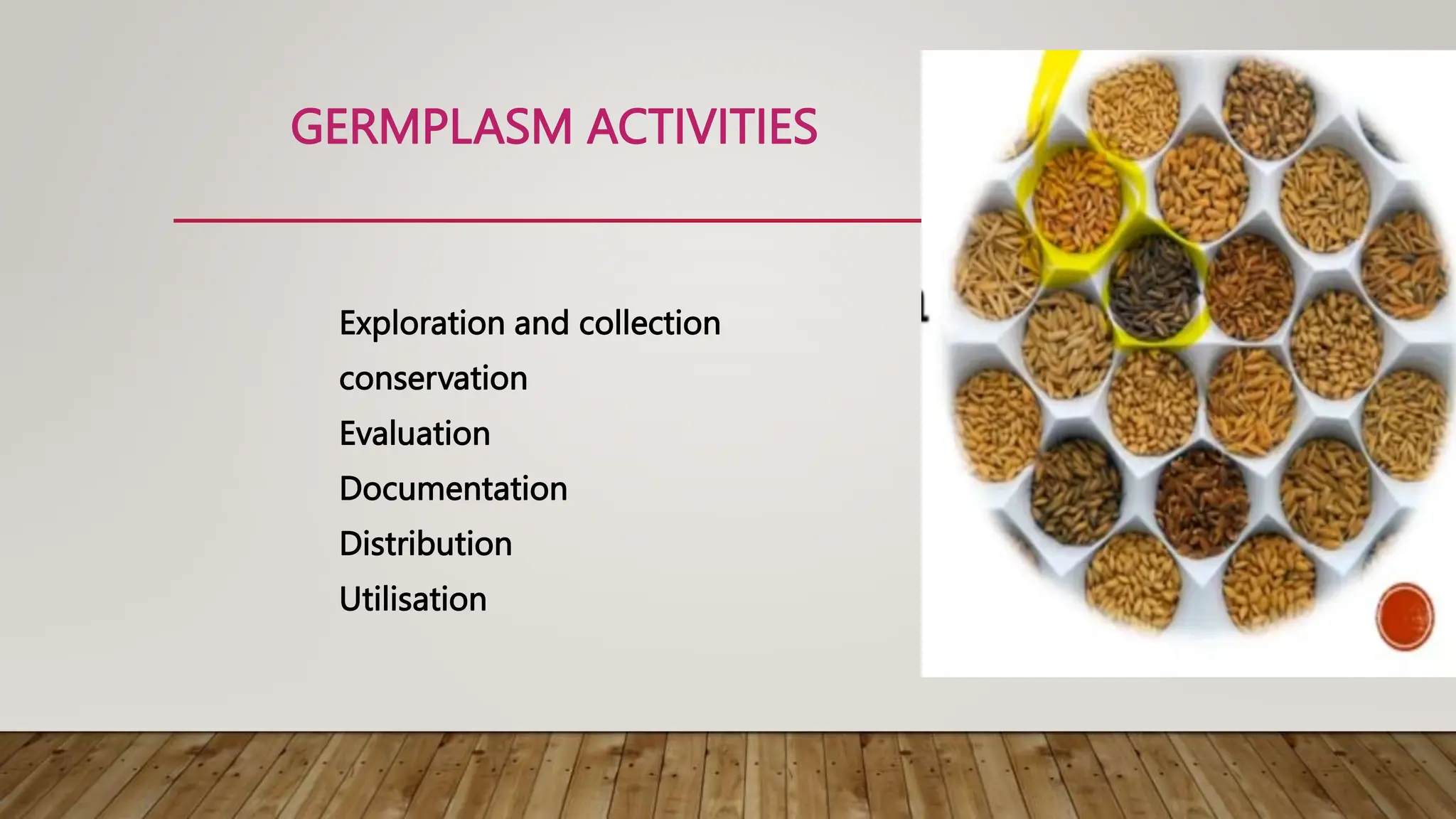 GERMPLASM ACTIVITIES

Exploration and collection
conservation
Evaluation
Documentation
Distribution
Utilisation